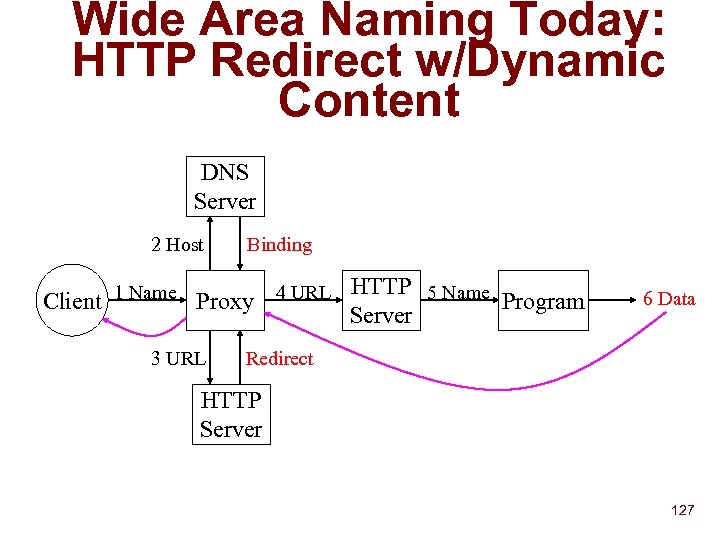 Wide Area Naming Today: HTTP Redirect w/Dynamic Content

DNS Server

2 Host

Binding

Client

1 Name

Proxy

4 URL

HTTP Server

5 Name

Program

6 Data

3 URL

Redirect

HTTP Server

127